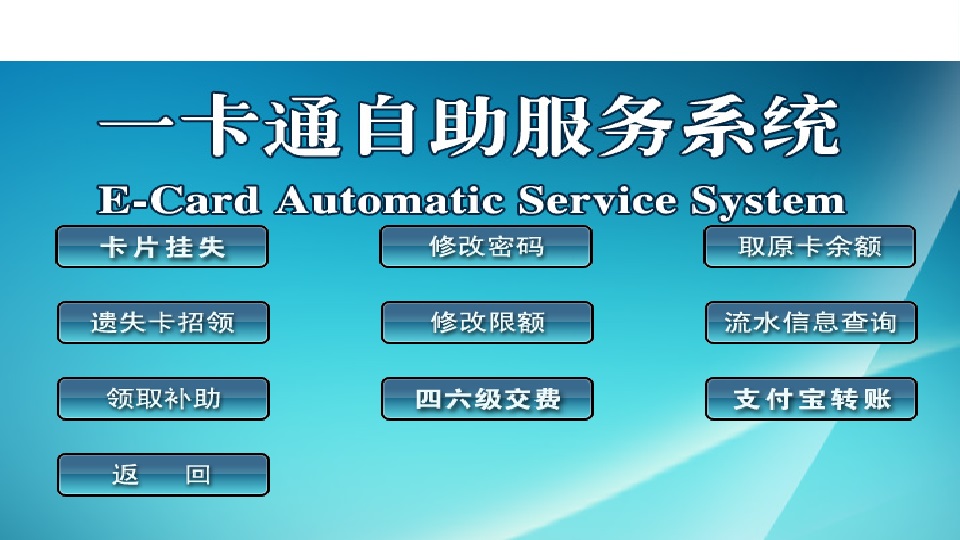 一卡通自助服务系统

E-Card Automatic Service System

卡片挂失

修改密码

取原卡余额

遗失卡招领

修改限额

流水信息查询

领取补助

四六级交费

支付宝转账

返 回